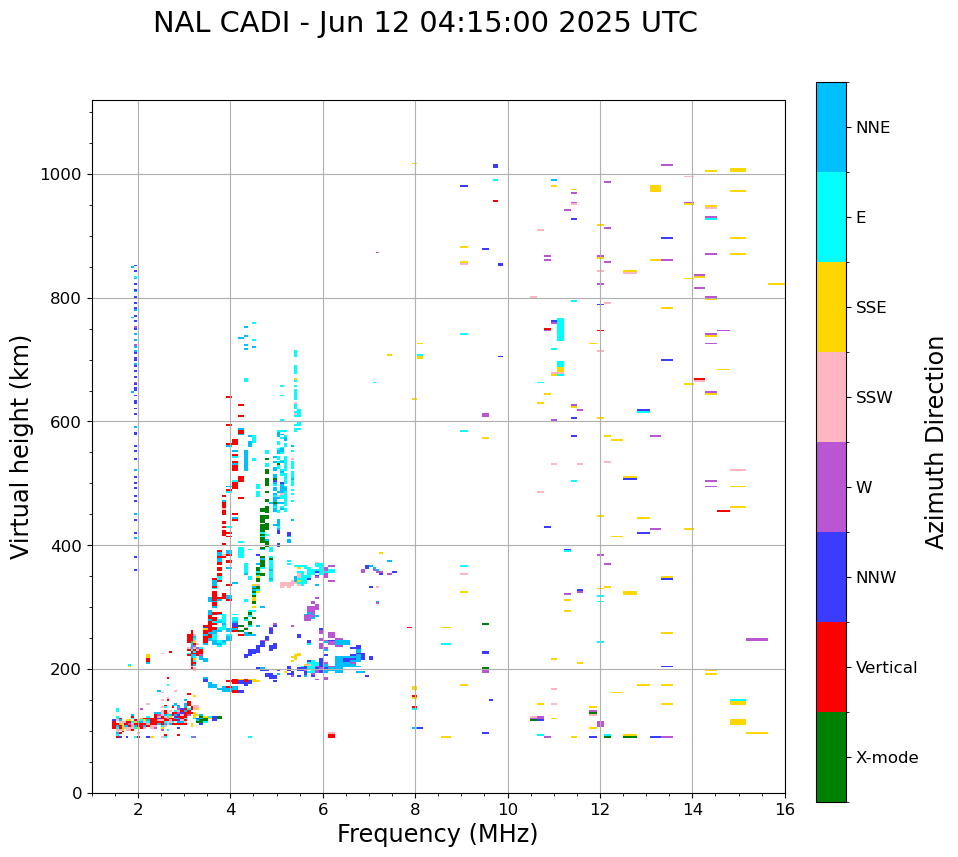 NAL CADI - Jun 12 04:15:00 2025 UTC

Virtual height (km)

1000
800
600
400
200
0

2
4
6
8
10
12
14
16

Frequency (MHz)

NNE
E
SSE
SSW
W
NNW
Vertical
X-mode

Azimuth Direction